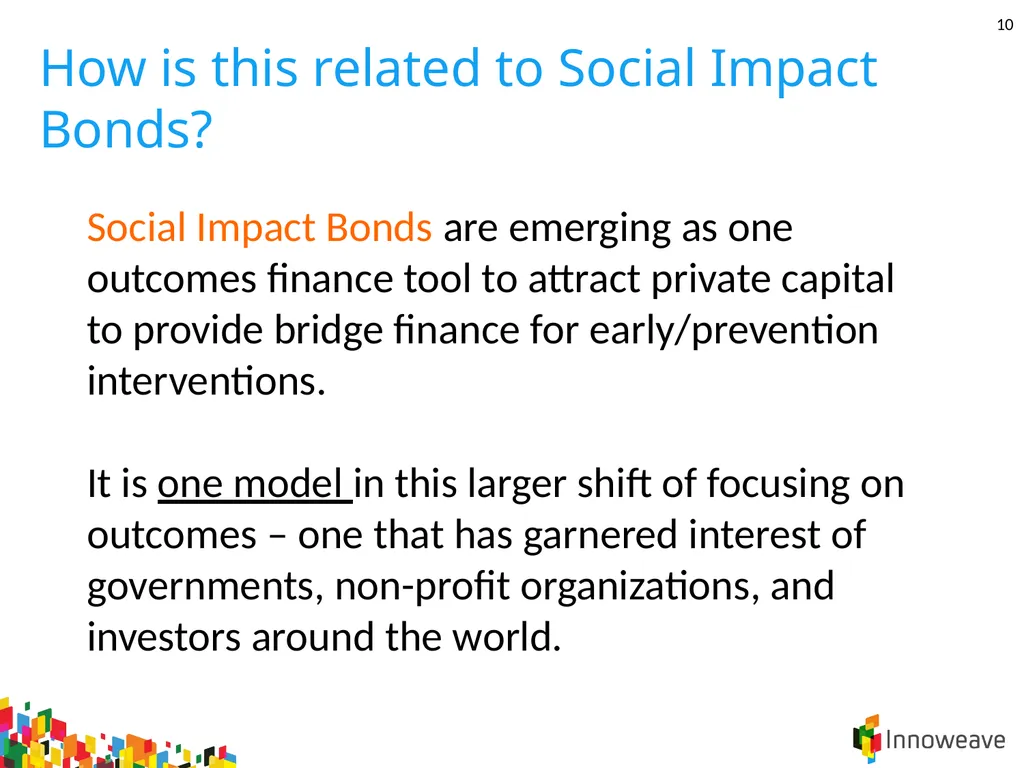 10

How is this related to Social Impact Bonds?

Social Impact Bonds are emerging as one outcomes finance tool to attract private capital to provide bridge finance for early/prevention interventions.

It is one model in this larger shift of focusing on outcomes – one that has garnered interest of governments, non-profit organizations, and investors around the world.

Innoweave